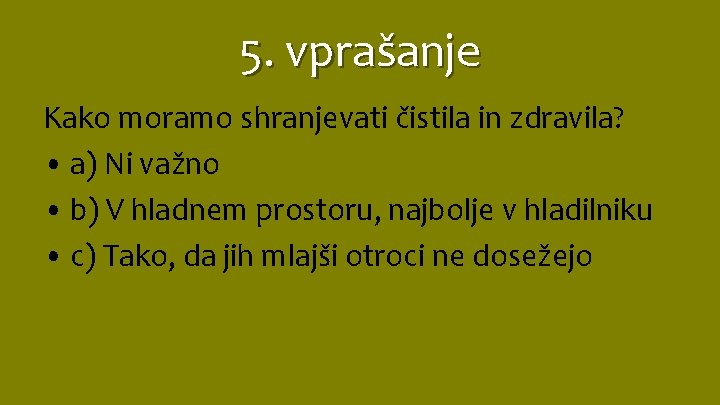 5. vprašanje

Kako moramo shranjevati čistila in zdravila?

• a) Ni važno
• b) V hladnem prostoru, najbolje v hladilniku
• c) Tako, da jih mlajši otroci ne dosežejo